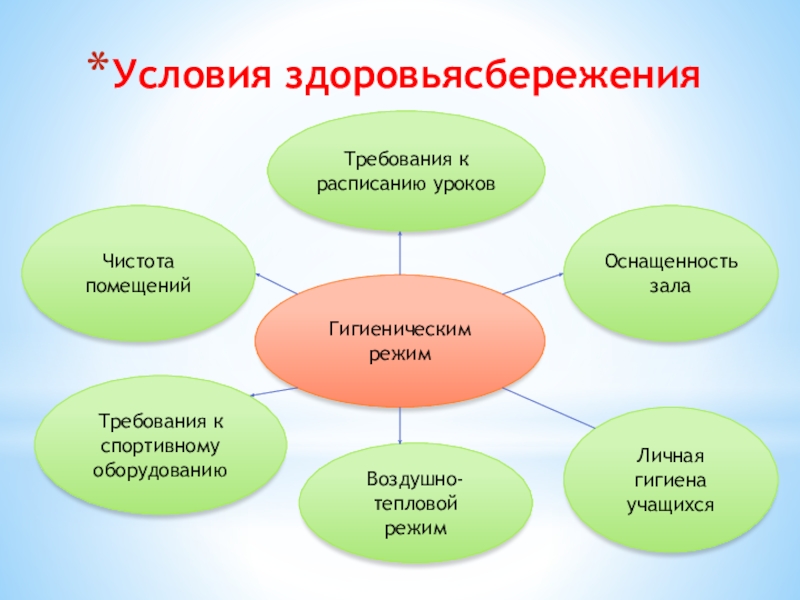 *Условия здоровьясбережения

Требования к расписанию уроков

Чистота помещений

Оснащенность зала

Гигиеническим режим

Требования к спортивному оборудованию

Воздушно-тепловой режим

Личная гигиена учащихся